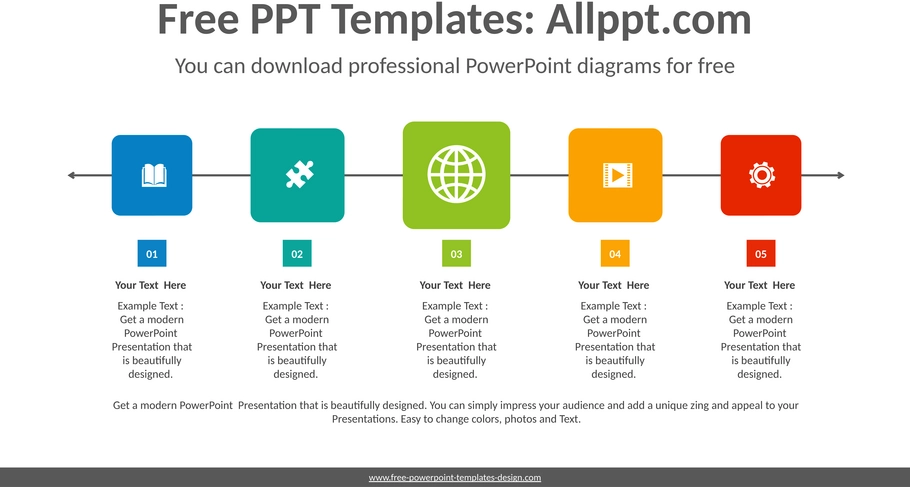 Free PPT Templates: Allppt.com

You can download professional PowerPoint diagrams for free

01

Your Text Here

Example Text : Get a modern PowerPoint Presentation that is beautifully designed.

02

Your Text Here

Example Text : Get a modern PowerPoint Presentation that is beautifully designed.

03

Your Text Here

Example Text : Get a modern PowerPoint Presentation that is beautifully designed.

04

Your Text Here

Example Text : Get a modern PowerPoint Presentation that is beautifully designed.

05

Your Text Here

Example Text : Get a modern PowerPoint Presentation that is beautifully designed.

Get a modern PowerPoint Presentation that is beautifully designed. You can simply impress your audience and add a unique zing and appeal to your Presentations. Easy to change colors, photos and Text.

www.free-powerpoint-templates-design.com